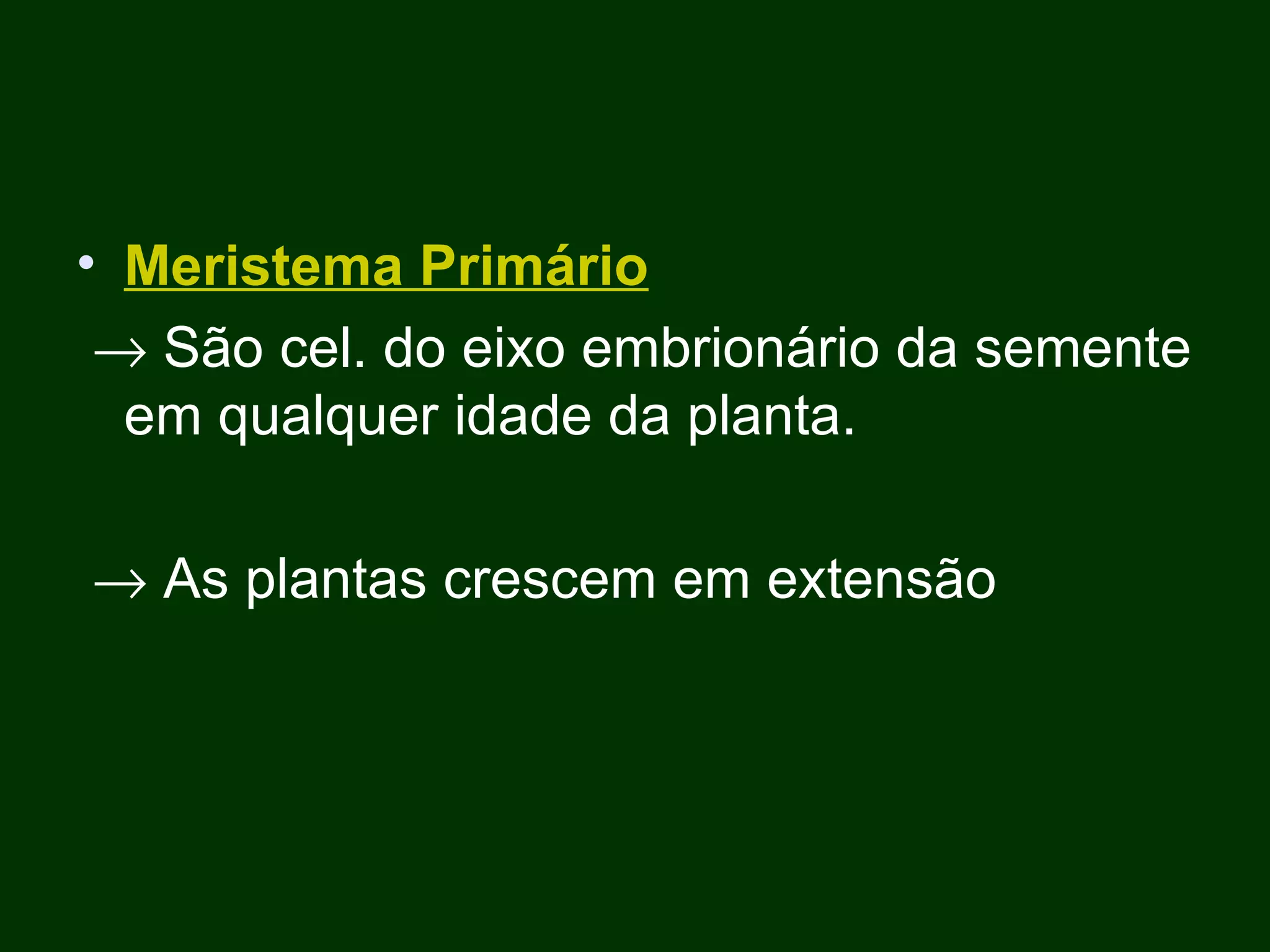 • Meristema Primário

→ São cel. do eixo embrionário da semente em qualquer idade da planta.

→ As plantas crescem em extensão